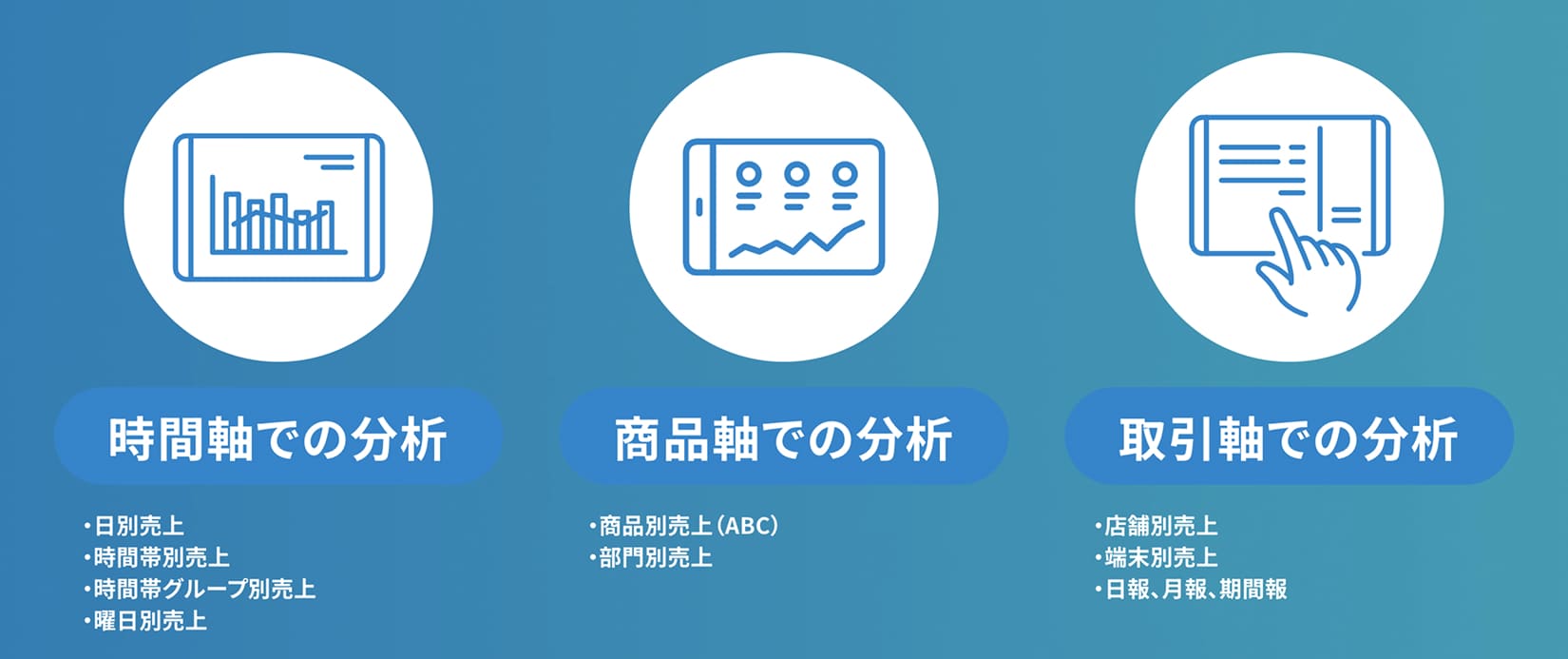 時間軸での分析

・日別売上
・時間帯別売上
・時間帯グループ別売上
・曜日別売上

商品軸での分析

・商品別売上（ABC）
・部門別売上

取引軸での分析

・店舗別売上
・端末別売上
・日報、月報、期間報